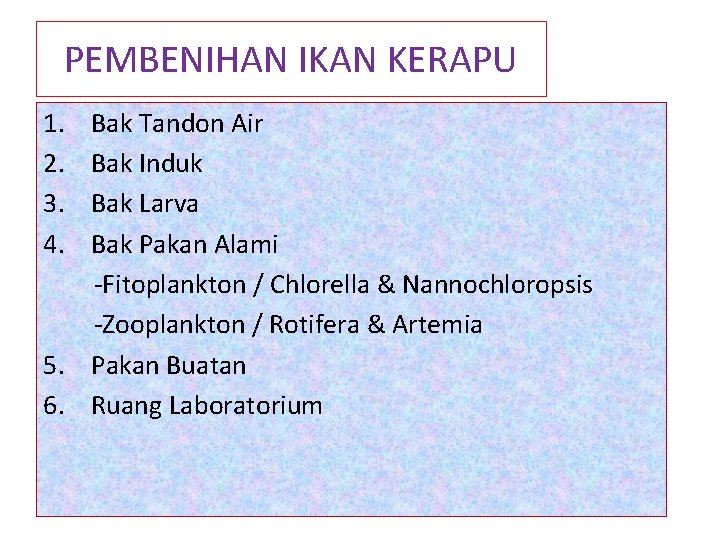 PEMBENIHAN IKAN KERAPU

1. Bak Tandon Air
2. Bak Induk
3. Bak Larva
4. Bak Pakan Alami
-Fitoplankton / Chlorella & Nannochloropsis
-Zooplankton / Rotifera & Artemia
5. Pakan Buatan
6. Ruang Laboratorium